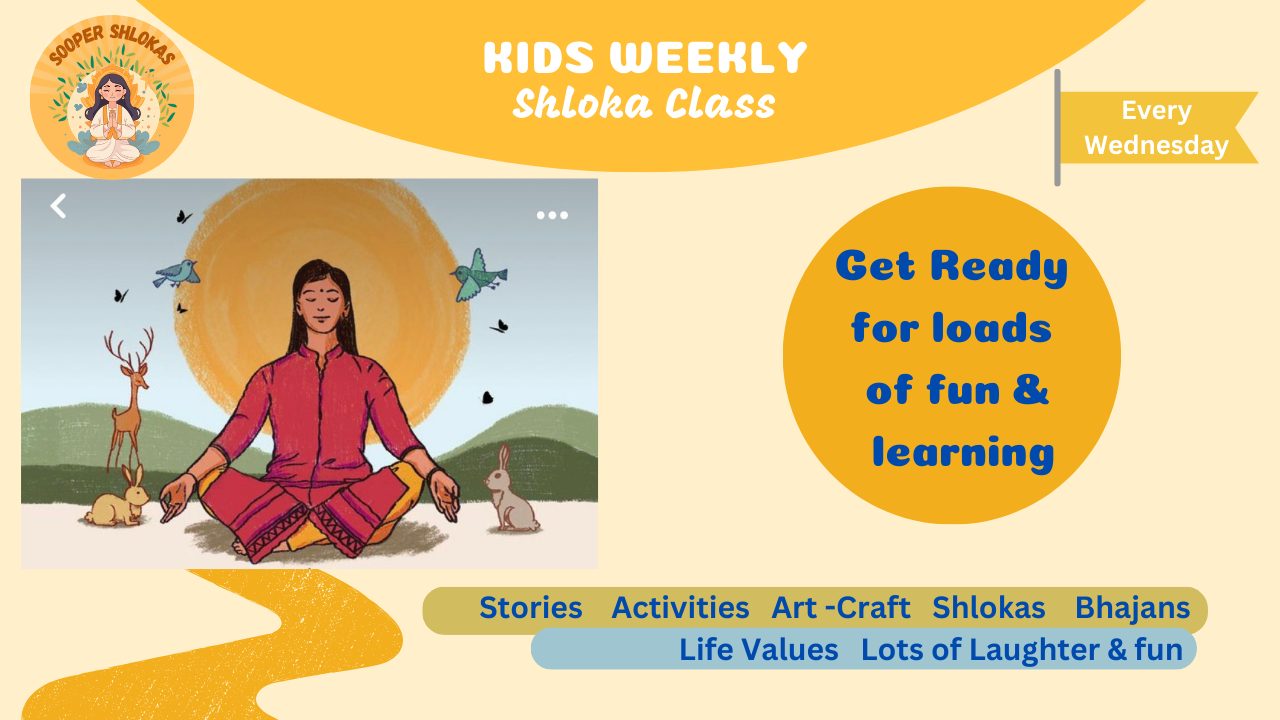 SOOPER SHLOKAS

KIDS WEEKLY
Shloka Class

Every Wednesday

Get Ready for loads of fun & learning

Stories Activities Art -Craft Shlokas Bhajans
Life Values Lots of Laughter & fun